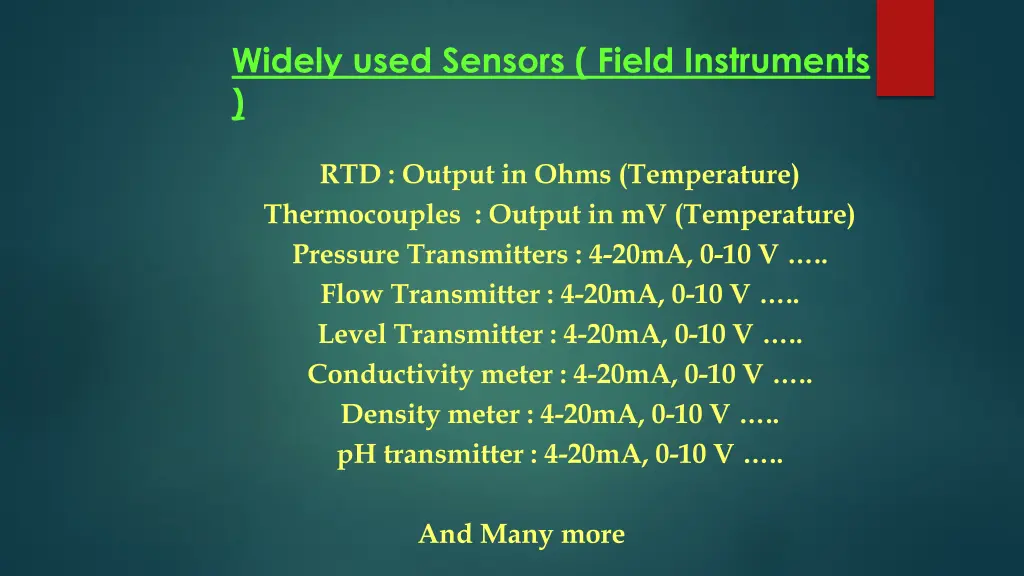 Widely used Sensors ( Field Instruments )

RTD : Output in Ohms (Temperature)
Thermocouples : Output in mV (Temperature)
Pressure Transmitters : 4-20mA, 0-10 V …..
Flow Transmitter : 4-20mA, 0-10 V …..
Level Transmitter : 4-20mA, 0-10 V …..
Conductivity meter : 4-20mA, 0-10 V …..
Density meter : 4-20mA, 0-10 V …..
pH transmitter : 4-20mA, 0-10 V …..

And Many more